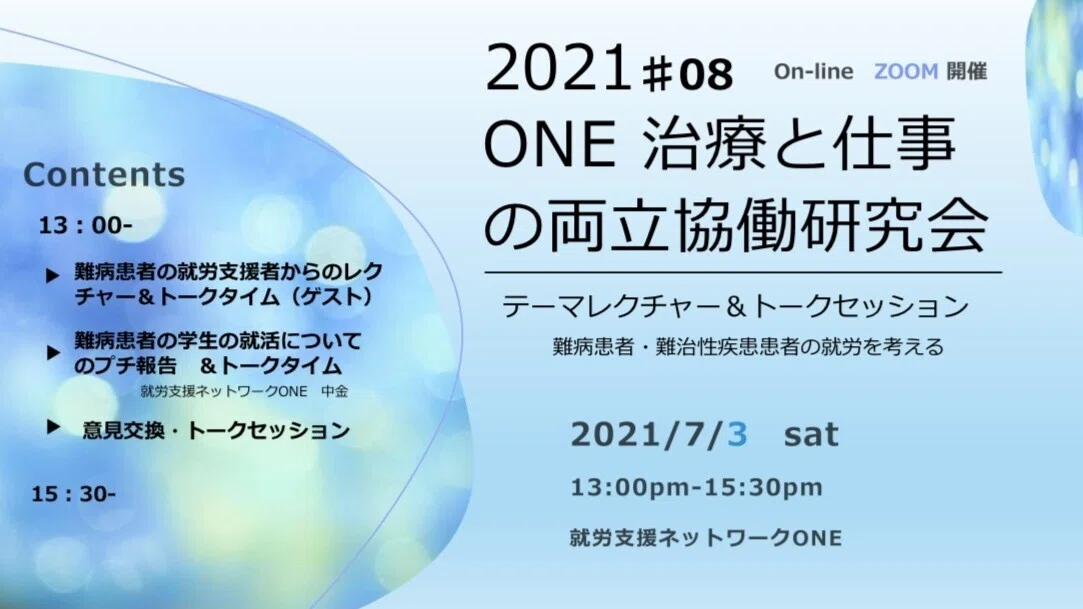 Contents

13：00-

▶ 難病患者の就労支援者からのレクチャー＆トークタイム（ゲスト）

▶ 難病患者の学生の就活についてのプチ報告　＆トークタイム
就労支援ネットワークONE　中金

▶ 意見交換・トークセッション

15：30-

2021♯08 On-line ZOOM 開催

ONE 治療と仕事の両立協働研究会

テーマレクチャー＆トークセッション

難病患者・難治性疾患患者の就労を考える

2021/7/3 sat

13:00pm-15:30pm

就労支援ネットワークONE